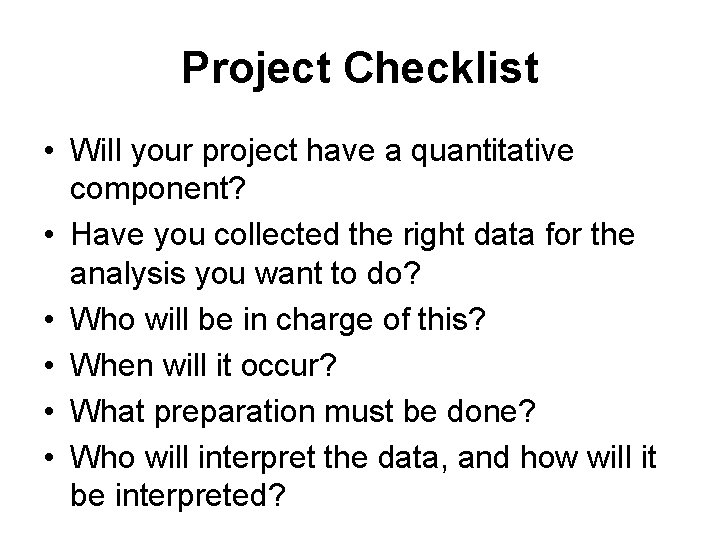 Project Checklist

• Will your project have a quantitative component?
• Have you collected the right data for the analysis you want to do?
• Who will be in charge of this?
• When will it occur?
• What preparation must be done?
• Who will interpret the data, and how will it be interpreted?